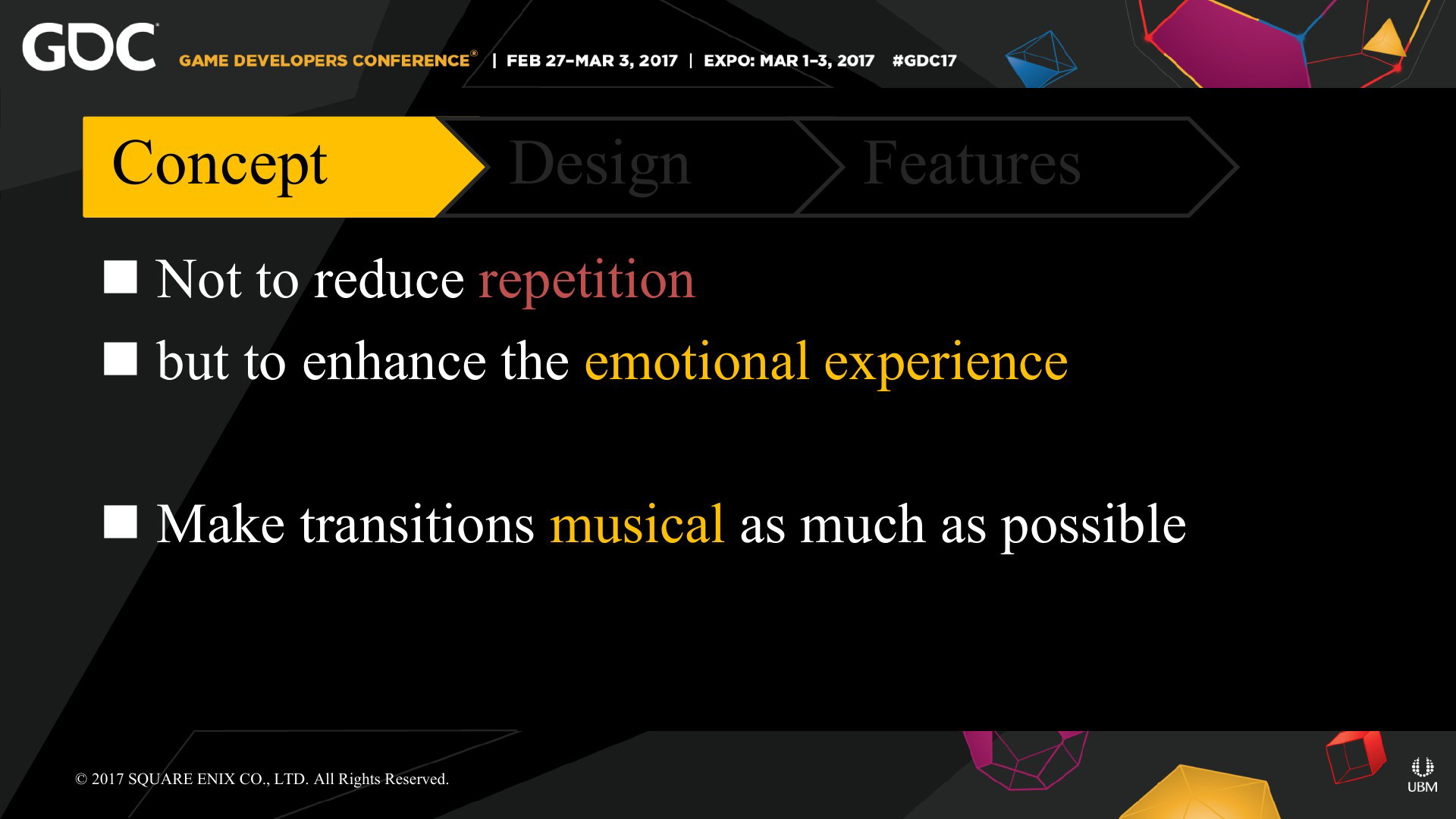 GDC GAME DEVELOPERS CONFERENCE® | FEB 27–MAR 3, 2017 | EXPO: MAR 1–3, 2017 #GDC17

Concept
Design
Features

■ Not to reduce repetition
■ but to enhance the emotional experience

■ Make transitions musical as much as possible

© 2017 SQUARE ENIX CO., LTD. All Rights Reserved.

UBM